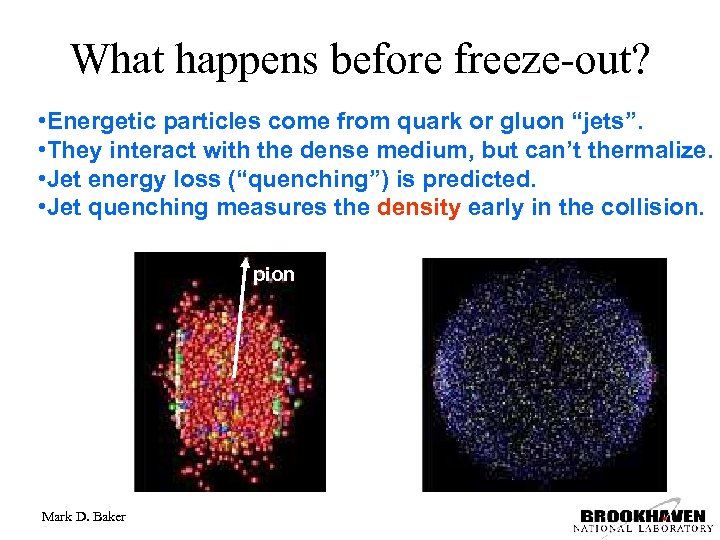 What happens before freeze-out?

•Energetic particles come from quark or gluon “jets”.
•They interact with the dense medium, but can’t thermalize.
•Jet energy loss (“quenching”) is predicted.
•Jet quenching measures the density early in the collision.

pion

Mark D. Baker

BROOKHAVEN
NATIONAL LABORATORY